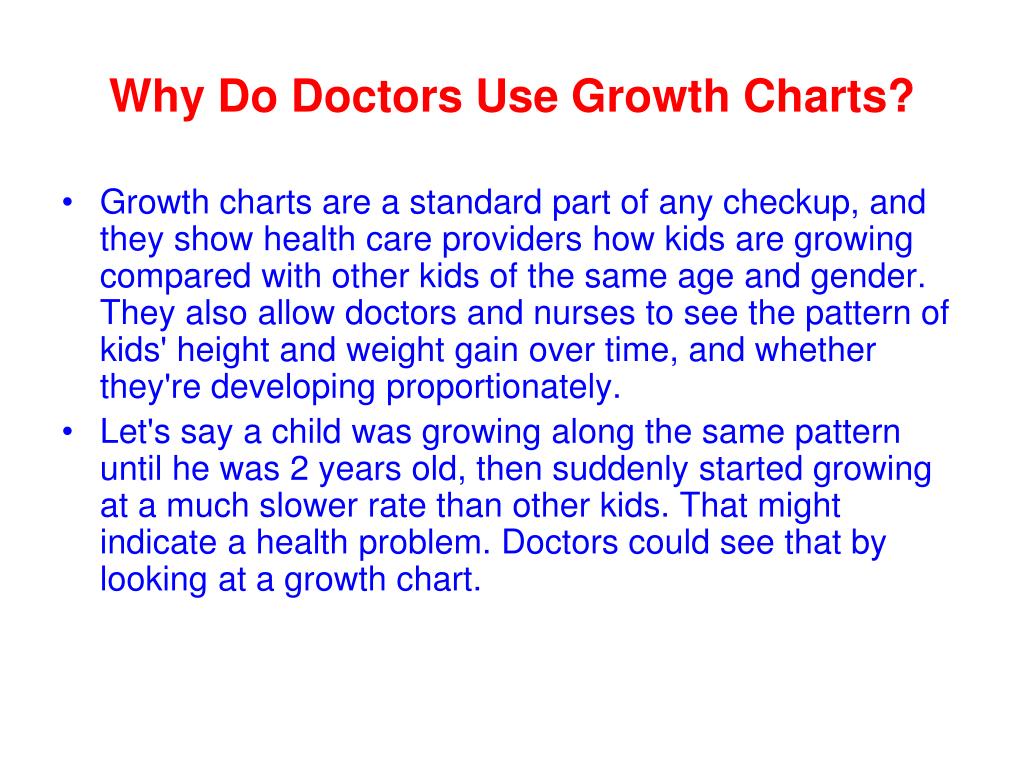 Why Do Doctors Use Growth Charts?

• Growth charts are a standard part of any checkup, and they show health care providers how kids are growing compared with other kids of the same age and gender. They also allow doctors and nurses to see the pattern of kids' height and weight gain over time, and whether they're developing proportionately.
• Let's say a child was growing along the same pattern until he was 2 years old, then suddenly started growing at a much slower rate than other kids. That might indicate a health problem. Doctors could see that by looking at a growth chart.